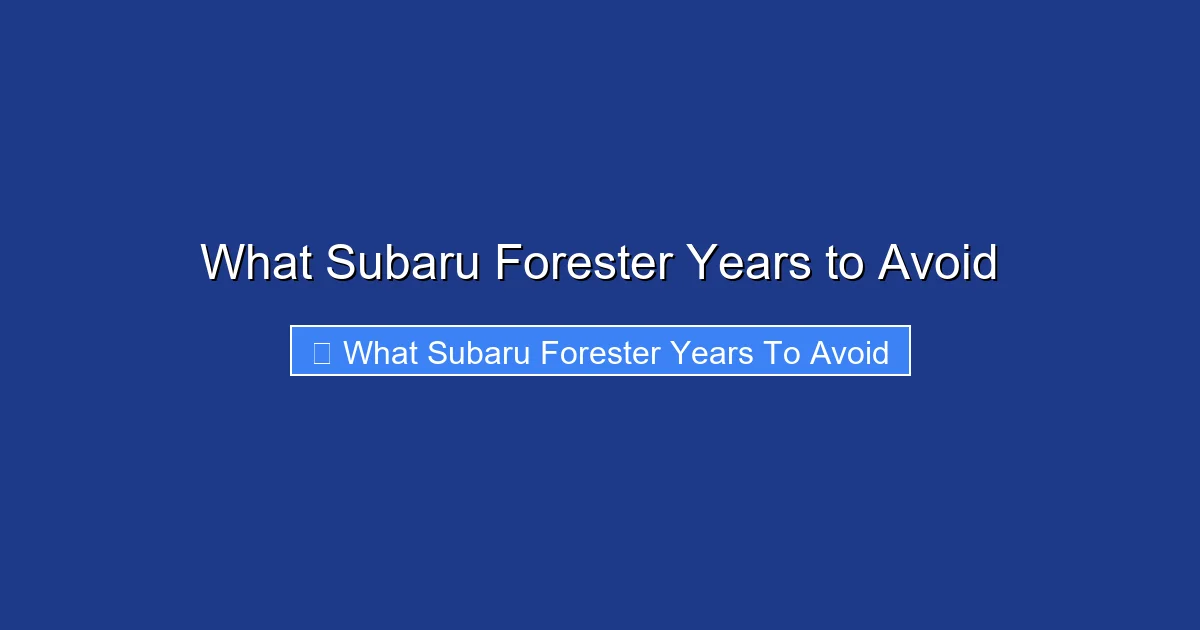 What Subaru Forester Years to Avoid

What Subaru Forester Years To Avoid